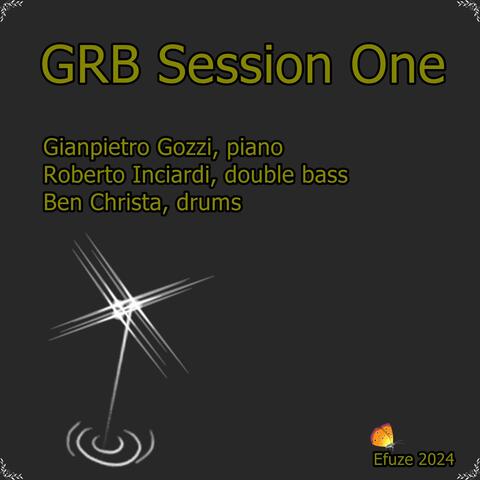 GRB Session One

Gianpietro Gozzi, piano
Roberto Inciardi, double bass
Ben Christa, drums

Efuze 2024